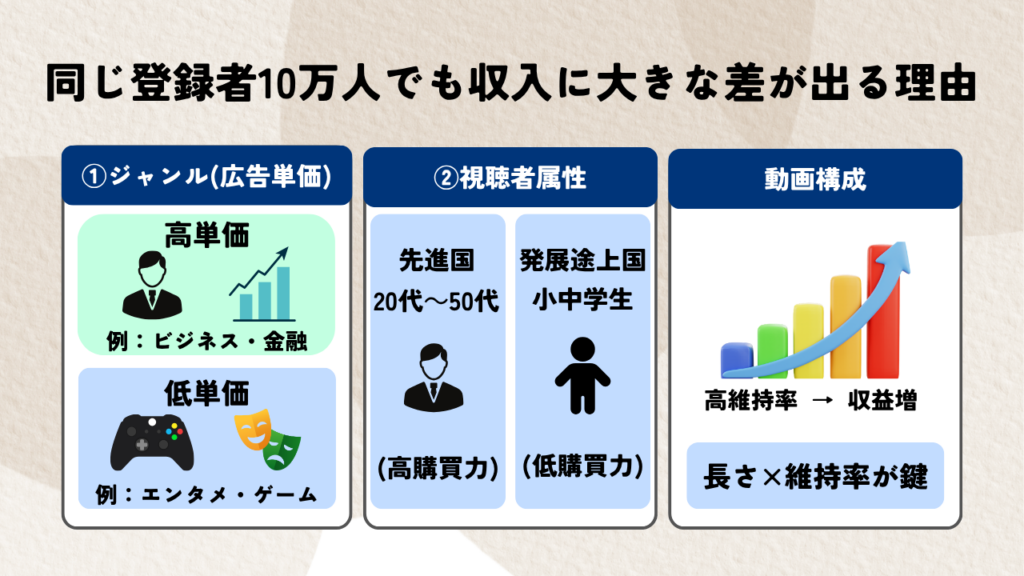 同じ登録者10万人でも収入に大きな差が出る理由

①ジャンル(広告単価)

高単価

例：ビジネス・金融

低単価

例：エンタメ・ゲーム

②視聴者属性

先進国
20代〜50代

(高購買力)

発展途上国
小中学生

(低購買力)

動画構成

高維持率 → 収益増

長さ×維持率が鍵